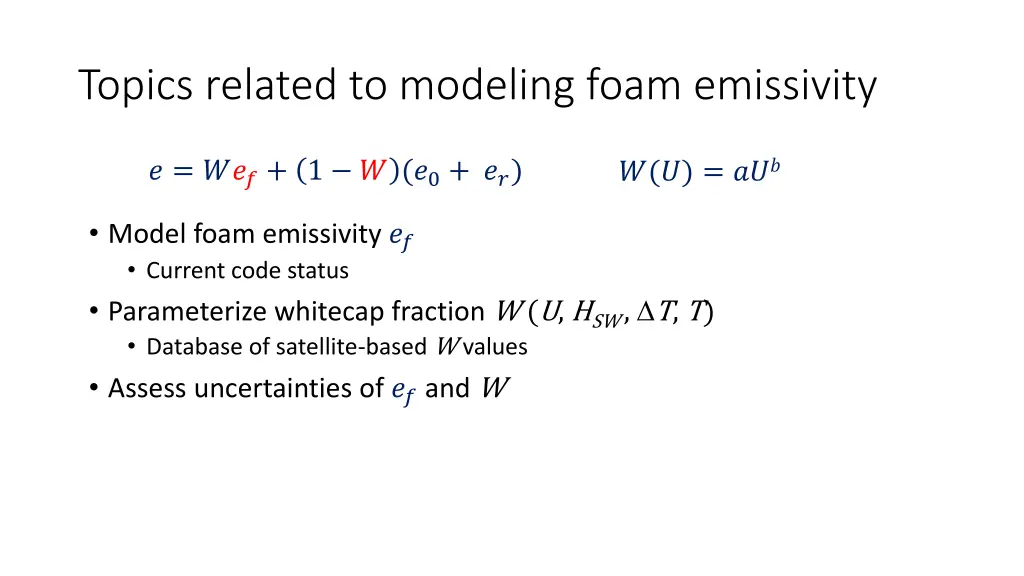 Topics related to modeling foam emissivity

$e = We_f + (1 - W)(e_0 + e_r)$ $W(U) = aU^b$

• Model foam emissivity $e_f$
  • Current code status
• Parameterize whitecap fraction $W(U, H_{SW}, \Delta T, T)$
  • Database of satellite-based $W$ values
• Assess uncertainties of $e_f$ and $W$